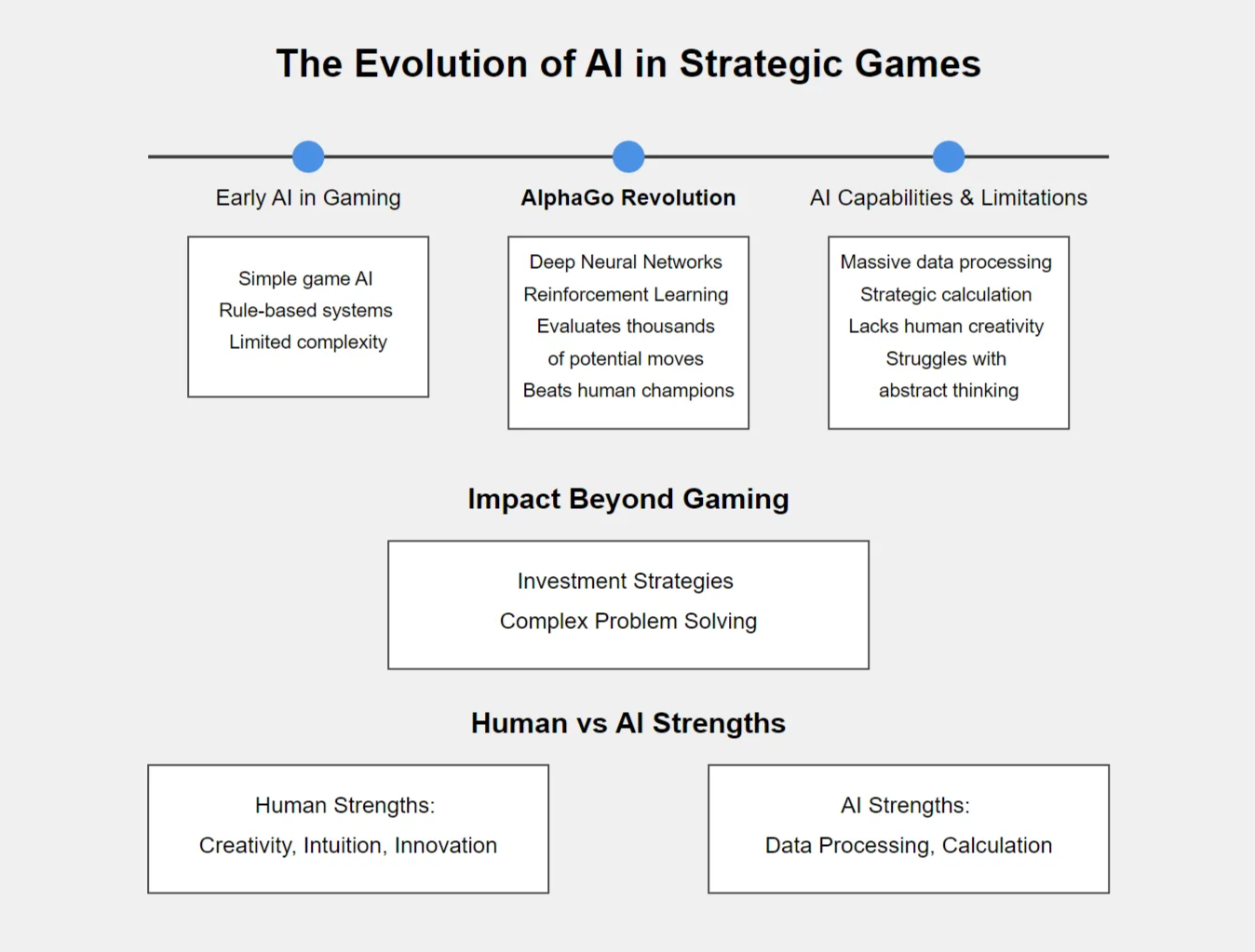 The Evolution of AI in Strategic Games

Early AI in Gaming

Simple game AI
Rule-based systems
Limited complexity

AlphaGo Revolution

Deep Neural Networks
Reinforcement Learning
Evaluates thousands of potential moves
Beats human champions

AI Capabilities & Limitations

Massive data processing
Strategic calculation
Lacks human creativity
Struggles with abstract thinking

Impact Beyond Gaming

Investment Strategies
Complex Problem Solving

Human vs AI Strengths

Human Strengths:
Creativity, Intuition, Innovation

AI Strengths:
Data Processing, Calculation